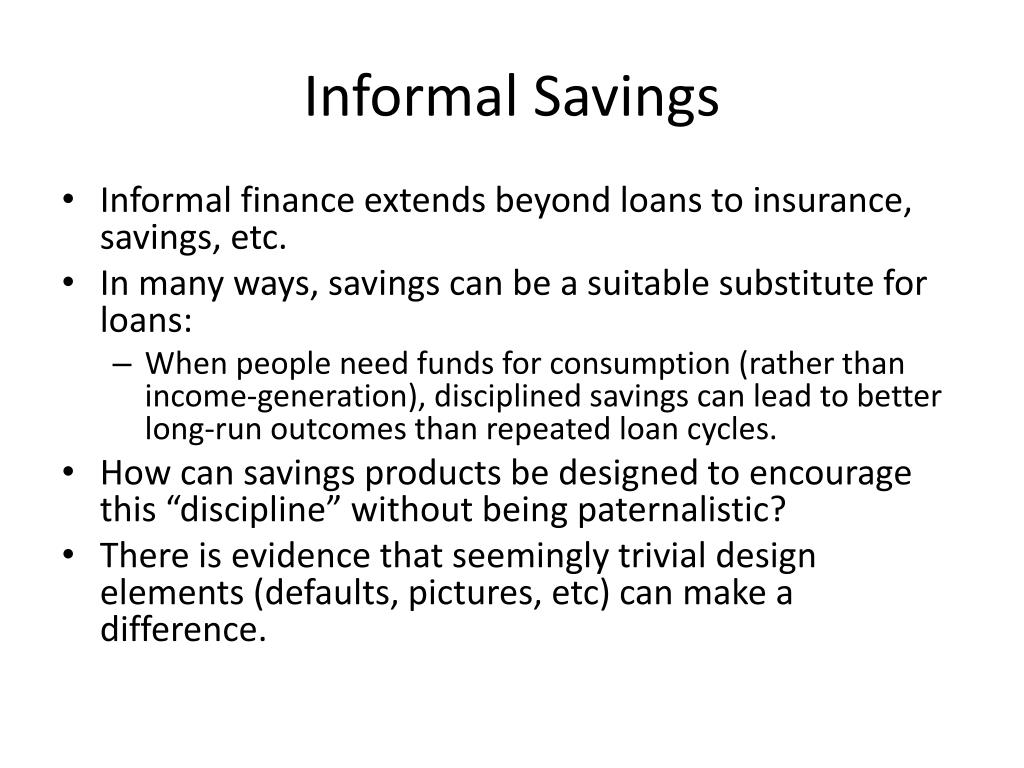 Informal Savings

• Informal finance extends beyond loans to insurance, savings, etc.
• In many ways, savings can be a suitable substitute for loans:
– When people need funds for consumption (rather than income-generation), disciplined savings can lead to better long-run outcomes than repeated loan cycles.
• How can savings products be designed to encourage this “discipline” without being paternalistic?
• There is evidence that seemingly trivial design elements (defaults, pictures, etc) can make a difference.